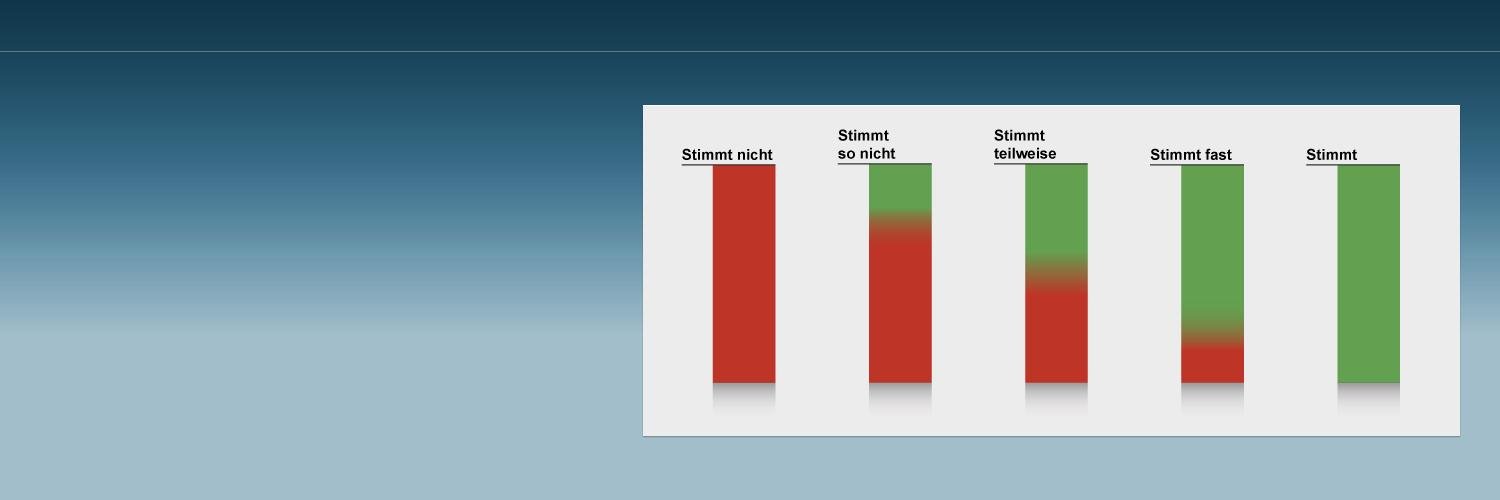 Stimmt nicht

Stimmt so nicht

Stimmt teilweise

Stimmt fast

Stimmt